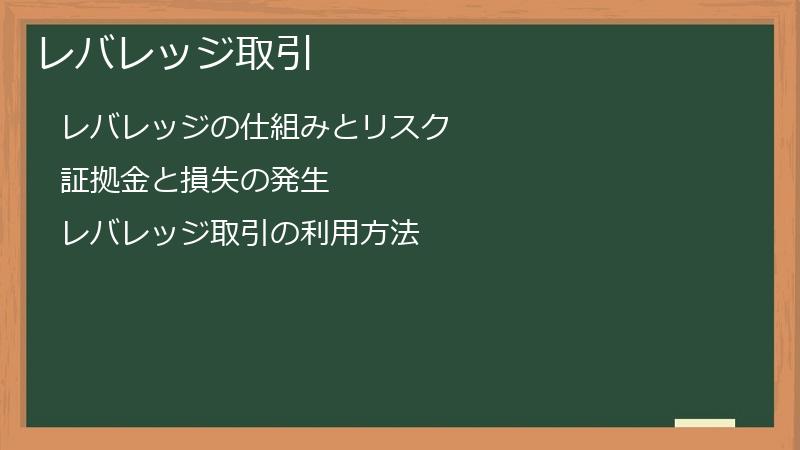 レバレッジ取引

レバレッジの仕組みとリスク

証拠金と損失の発生

レバレッジ取引の利用方法